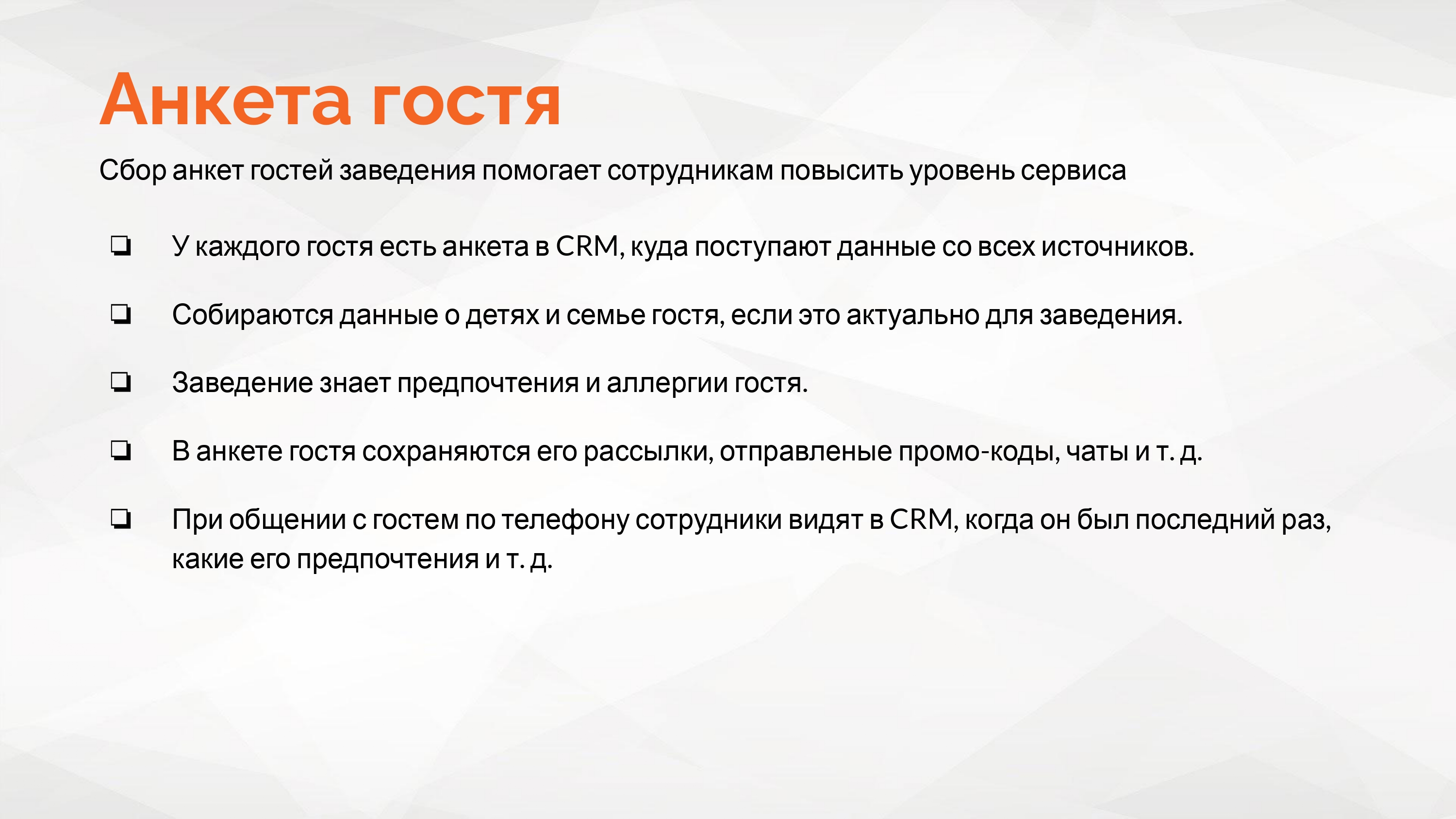 Анкета гостя

Сбор анкет гостей заведения помогает сотрудникам повысить уровень сервиса

❏ У каждого гостя есть анкета в CRM, куда поступают данные со всех источников.

❏ Собираются данные о детях и семье гостя, если это актуально для заведения.

❏ Заведение знает предпочтения и аллергии гостя.

❏ В анкете гостя сохраняются его рассылки, отправленые промо-коды, чаты и т. д.

❏ При общении с гостем по телефону сотрудники видят в CRM, когда он был последний раз, какие его предпочтения и т. д.